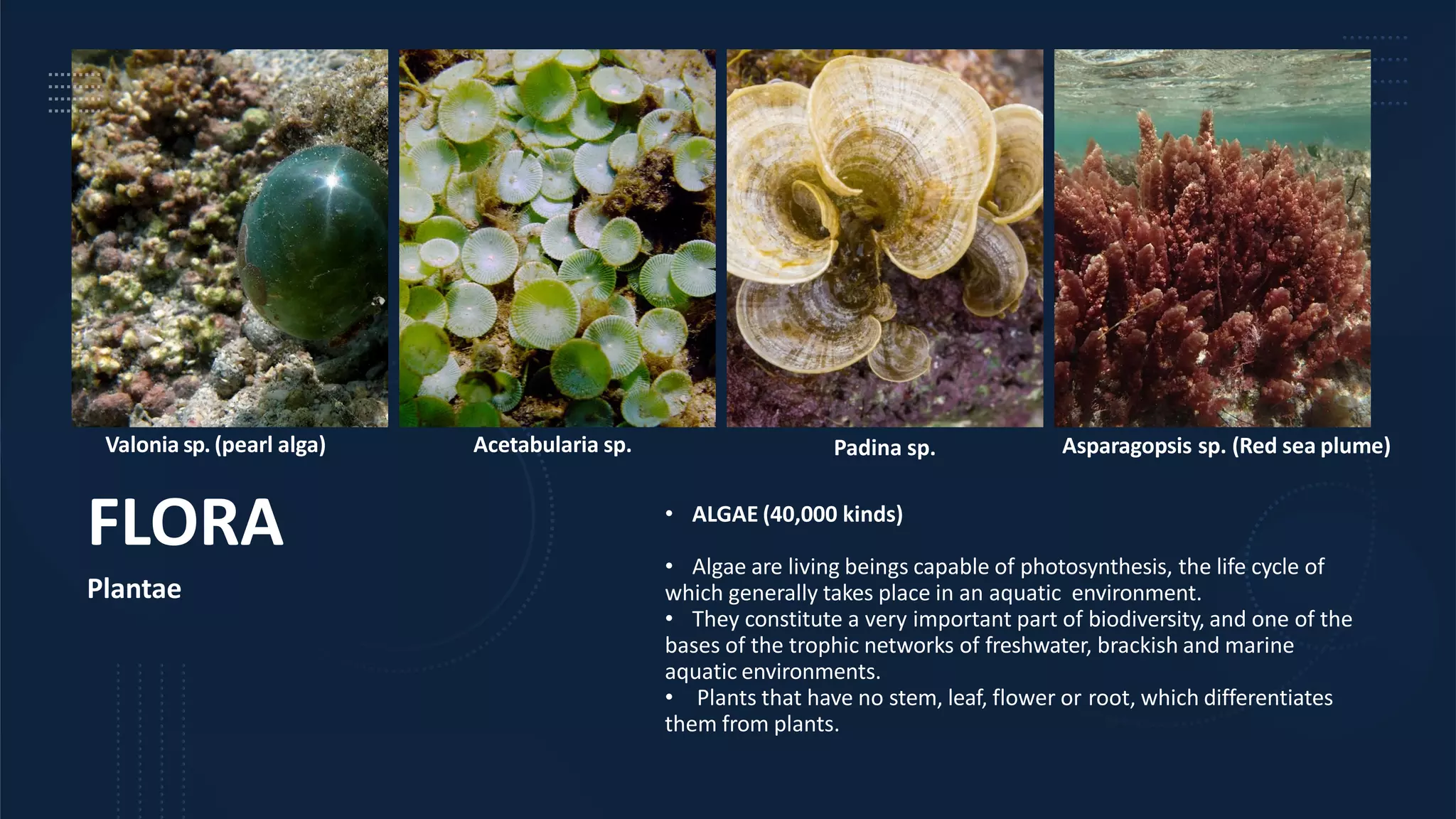 Valonia sp. (pearl alga)

Acetabularia sp.

Padina sp.

Asparagopsis sp. (Red sea plume)

FLORA

Plantae

• ALGAE (40,000 kinds)

• Algae are living beings capable of photosynthesis, the life cycle of which generally takes place in an aquatic environment.
• They constitute a very important part of biodiversity, and one of the bases of the trophic networks of freshwater, brackish and marine aquatic environments.
• Plants that have no stem, leaf, flower or root, which differentiates them from plants.